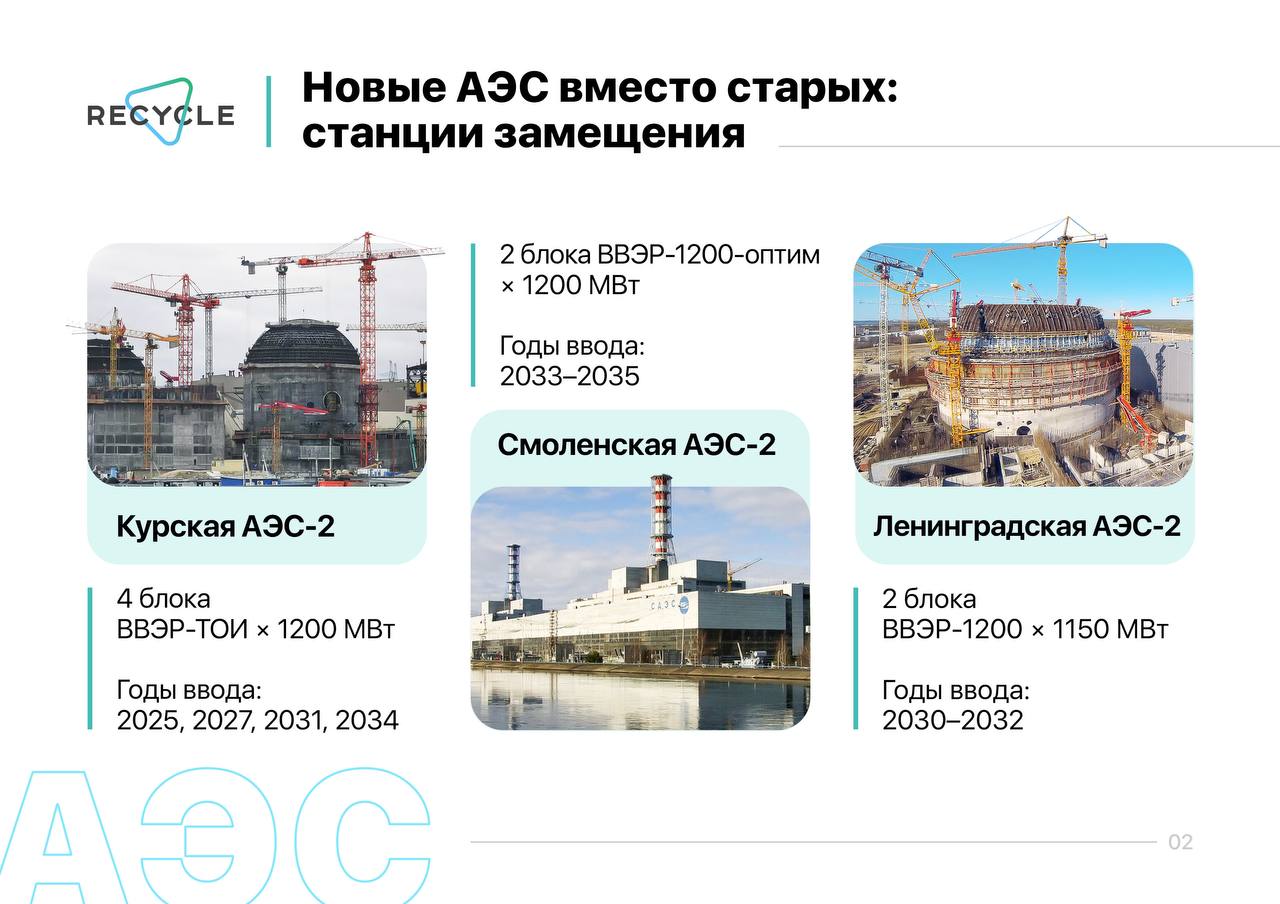 RECYCLE

Новые АЭС вместо старых: станции замещения

Курская АЭС-2

4 блока ВВЭР-ТОИ × 1200 МВт

Годы ввода: 2025, 2027, 2031, 2034

2 блока ВВЭР-1200-оптим × 1200 МВт

Годы ввода: 2033–2035

Смоленская АЭС-2

САЭС

Ленинградская АЭС-2

2 блока ВВЭР-1200 × 1150 МВт

Годы ввода: 2030–2032

АЭС

02